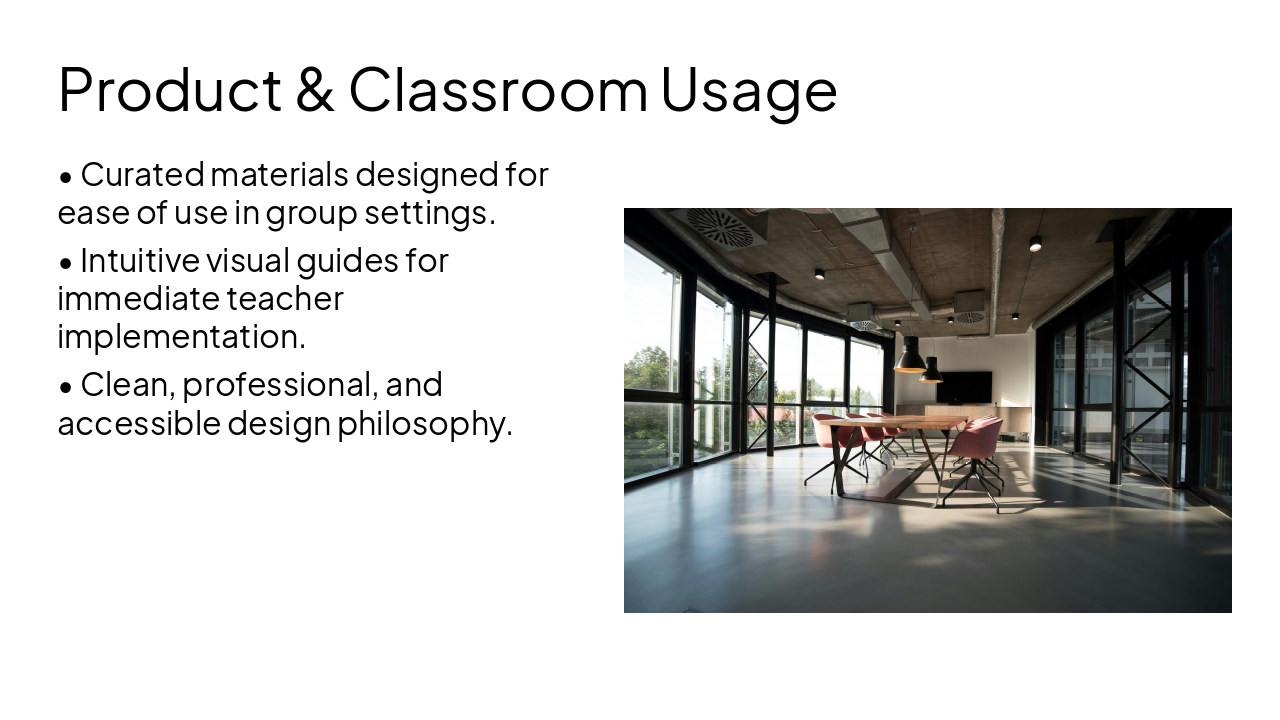 Product & Classroom Usage

• Curated materials designed for ease of use in group settings.

• Intuitive visual guides for immediate teacher implementation.

• Clean, professional, and accessible design philosophy.